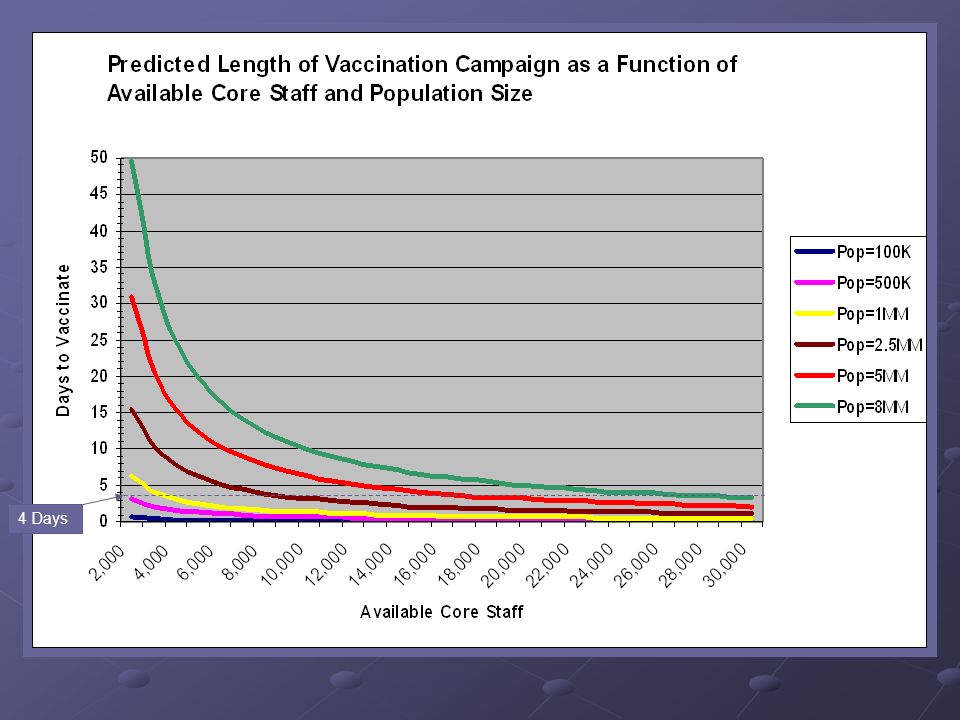 Predicted Length of Vaccination Campaign as a Function of Available Core Staff and Population Size

Days to Vaccinate

50
45
40
35
30
25
20
15
10
5
0

4 Days

2,000
4,000
6,000
8,000
10,000
12,000
14,000
16,000
18,000
20,000
22,000
24,000
26,000
28,000
30,000

Available Core Staff

Pop=100K
Pop=500K
Pop=1MM
Pop=2.5MM
Pop=5MM
Pop=8MM